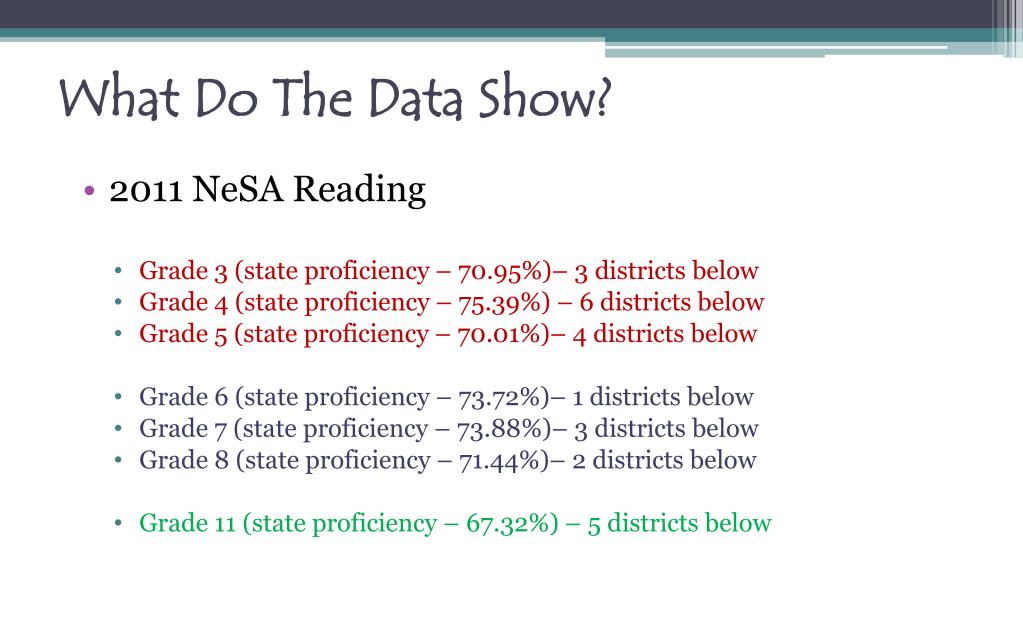 What Do The Data Show?

• 2011 NeSA Reading

• Grade 3 (state proficiency – 70.95%)– 3 districts below
• Grade 4 (state proficiency – 75.39%) – 6 districts below
• Grade 5 (state proficiency – 70.01%)– 4 districts below

• Grade 6 (state proficiency – 73.72%)– 1 districts below
• Grade 7 (state proficiency – 73.88%)– 3 districts below
• Grade 8 (state proficiency – 71.44%)– 2 districts below

• Grade 11 (state proficiency – 67.32%) – 5 districts below